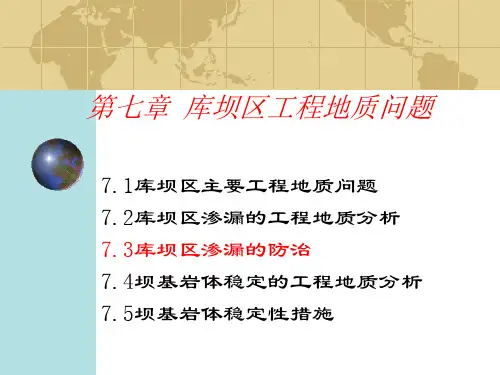 第七章 库坝区工程地质问题

7.1库坝区主要工程地质问题

7.2库坝区渗漏的工程地质分析

7.3库坝区渗漏的防治

7.4坝基岩体稳定的工程地质分析

7.5坝基岩体稳定性措施